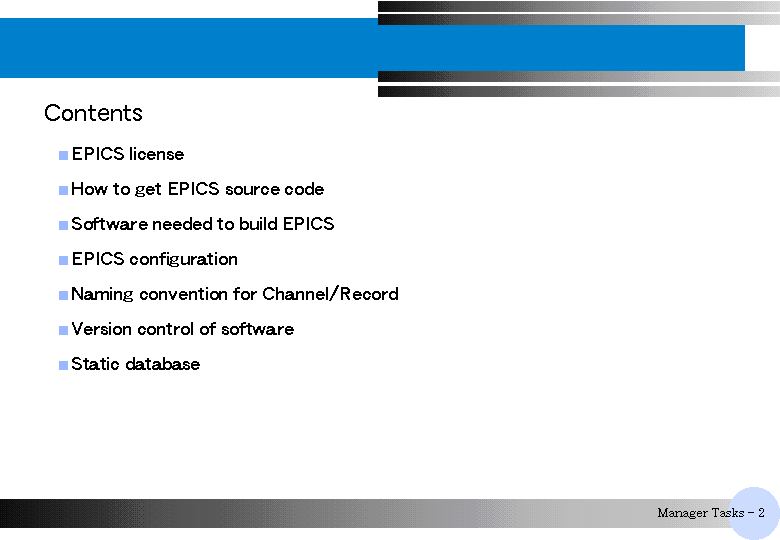 Contents

■ EPICS license

■ How to get EPICS source code

■ Software needed to build EPICS

■ EPICS configuration

■ Naming convention for Channel/Record

■ Version control of software

■ Static database

Manager Tasks - 2